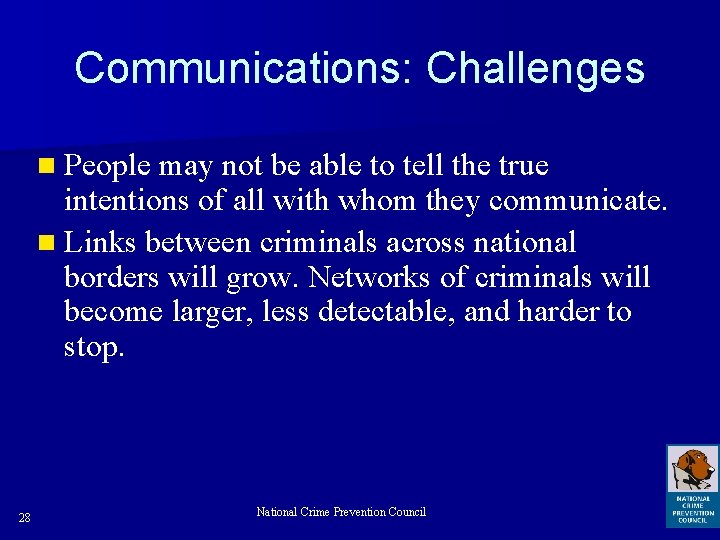 Communications: Challenges

People may not be able to tell the true intentions of all with whom they communicate.

Links between criminals across national borders will grow. Networks of criminals will become larger, less detectable, and harder to stop.

28

National Crime Prevention Council

NATIONAL CRIME PREVENTION COUNCIL